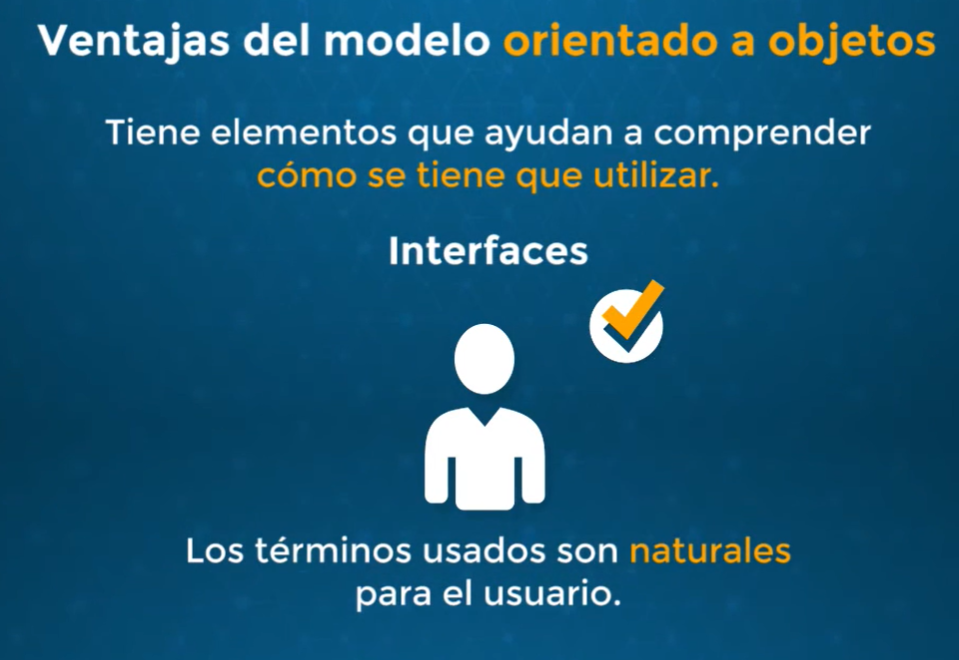 Ventajas del modelo orientado a objetos

Tiene elementos que ayudan a comprender cómo se tiene que utilizar.

Interfaces

Los términos usados son naturales para el usuario.